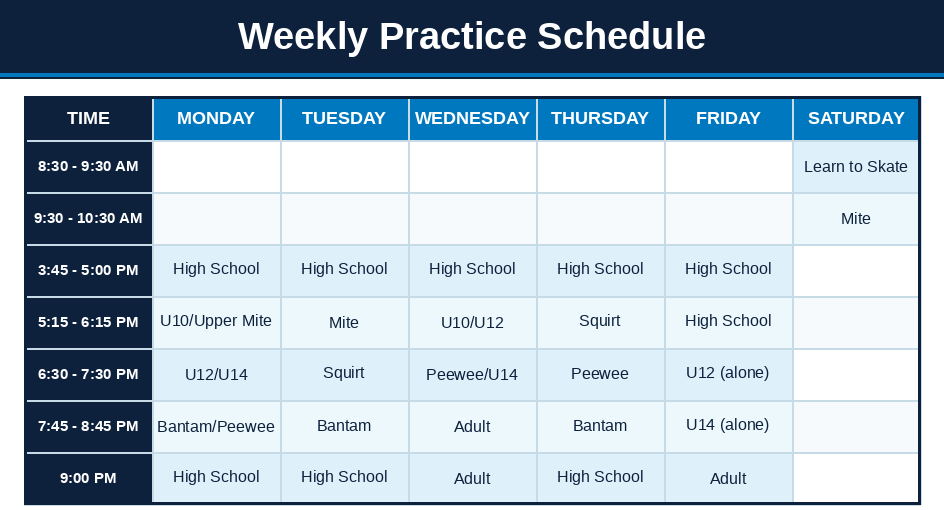 Weekly Practice Schedule

| TIME | MONDAY | TUESDAY | WEDNESDAY | THURSDAY | FRIDAY | SATURDAY |
|---|---|---|---|---|---|---|
| 8:30 - 9:30 AM | | | | | | Learn to Skate |
| 9:30 - 10:30 AM | | | | | | Mite |
| 3:45 - 5:00 PM | High School | High School | High School | High School | High School | |
| 5:15 - 6:15 PM | U10/Upper Mite | Mite | U10/U12 | Squirt | High School | |
| 6:30 - 7:30 PM | U12/U14 | Squirt | Peewee/U14 | Peewee | U12 (alone) | |
| 7:45 - 8:45 PM | Bantam/Peewee | Bantam | Adult | Bantam | U14 (alone) | |
| 9:00 PM | High School | High School | Adult | High School | Adult | |